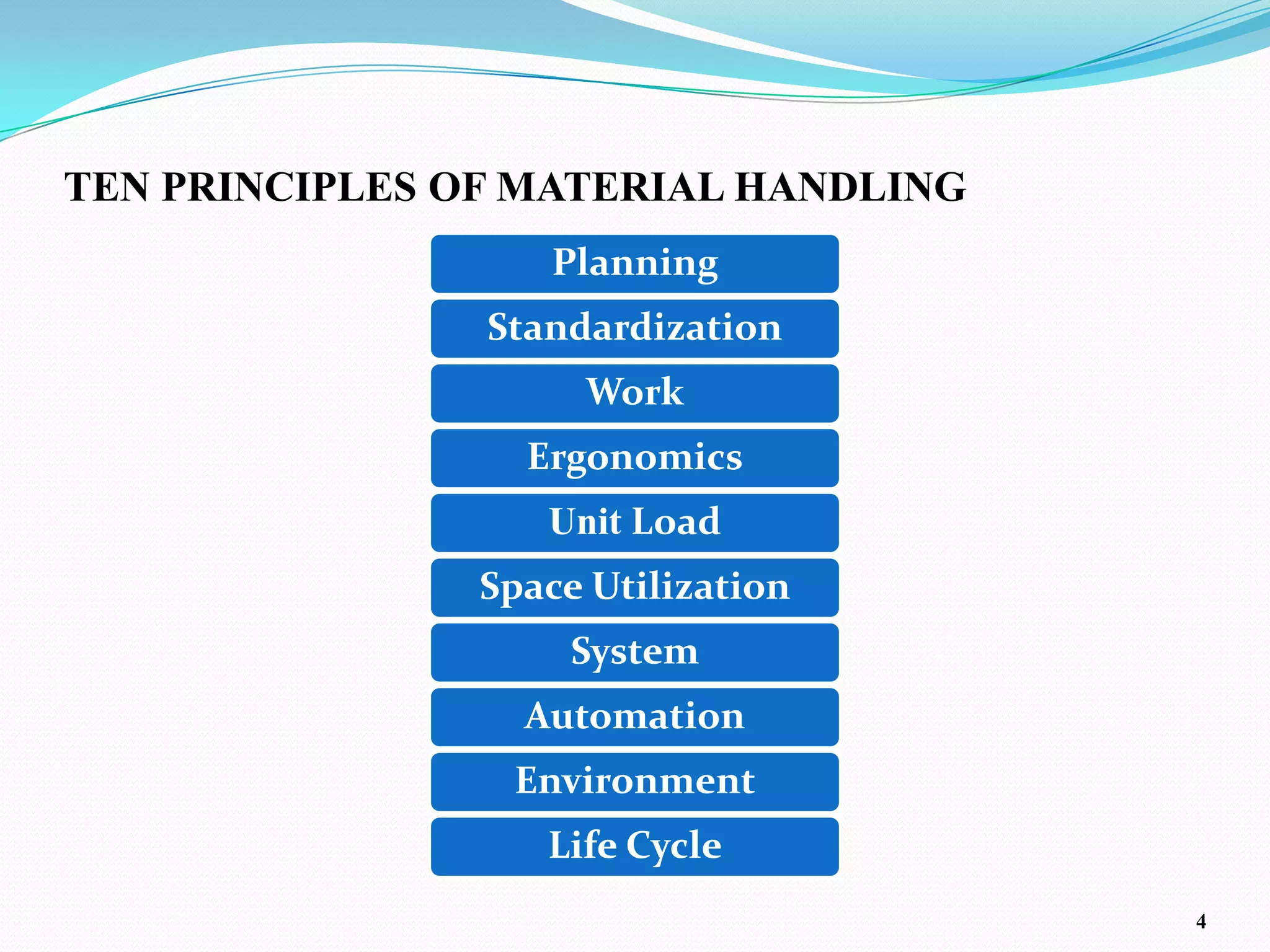 TEN PRINCIPLES OF MATERIAL HANDLING

Planning

Standardization

Work

Ergonomics

Unit Load

Space Utilization

System

Automation

Environment

Life Cycle

4